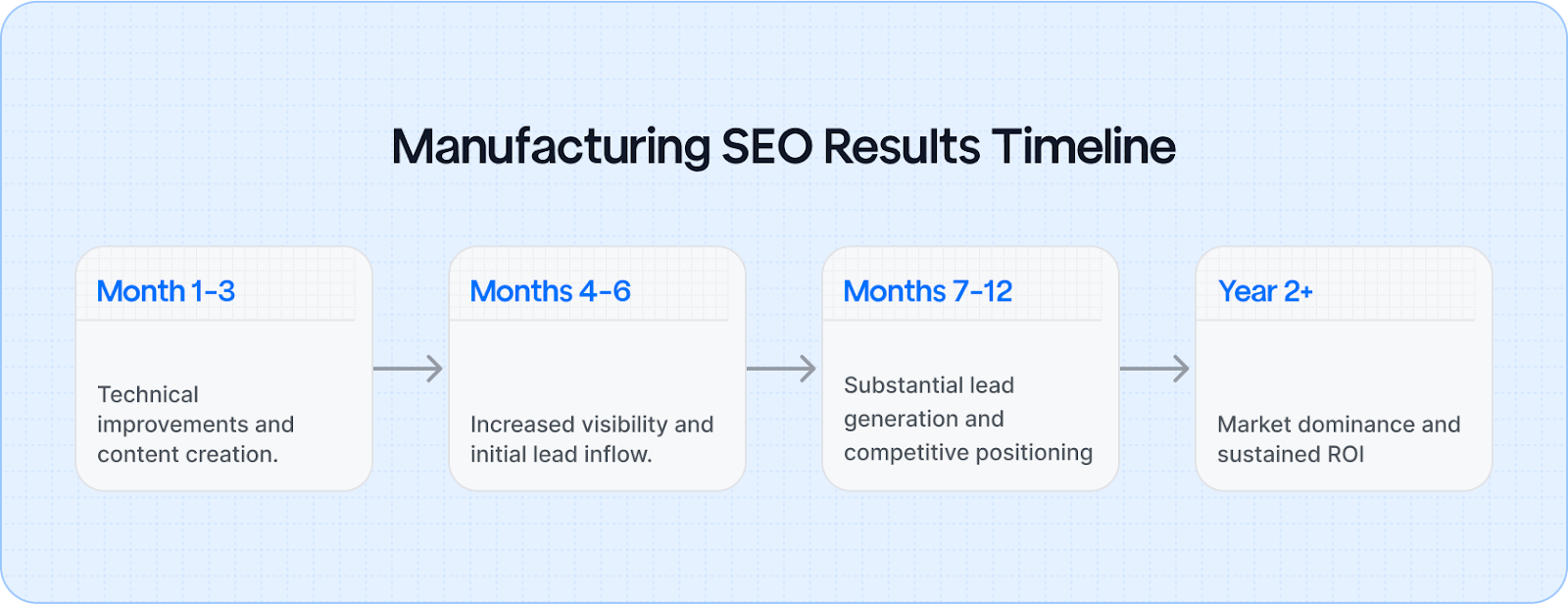 Manufacturing SEO Results Timeline

Month 1-3

Technical improvements and content creation.

Months 4-6

Increased visibility and initial lead inflow.

Months 7-12

Substantial lead generation and competitive positioning

Year 2+

Market dominance and sustained ROI